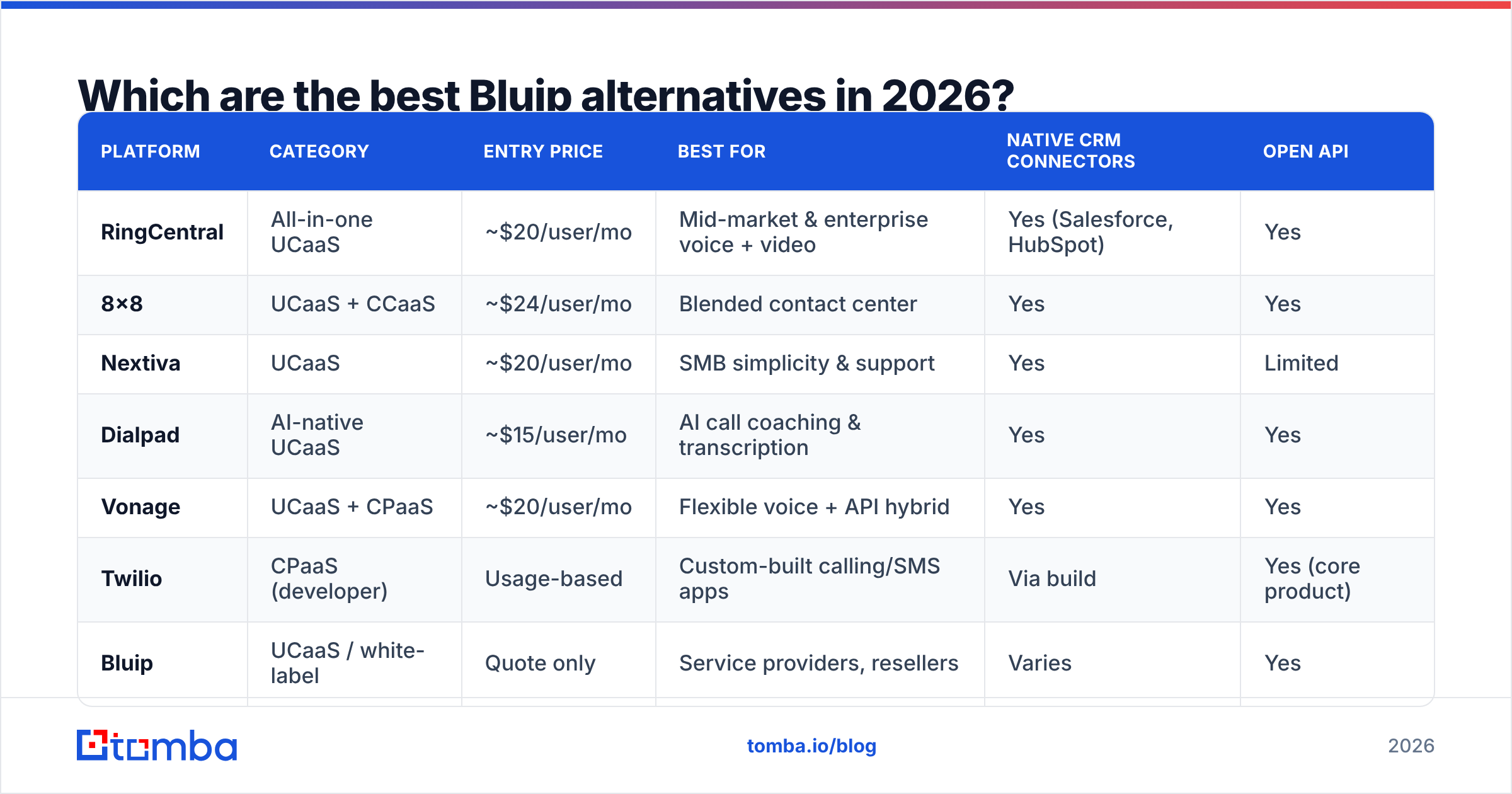 Which are the best Bluip alternatives in 2026?

| PLATFORM | CATEGORY | ENTRY PRICE | BEST FOR | NATIVE CRM CONNECTORS | OPEN API |
|---|---|---|---|---|---|
| RingCentral | All-in-one UCaaS | ~\$20/user/mo | Mid-market & enterprise voice + video | Yes (Salesforce, HubSpot) | Yes |
| 8×8 | UCaaS + CCaaS | ~\$24/user/mo | Blended contact center | Yes | Yes |
| Nextiva | UCaaS | ~\$20/user/mo | SMB simplicity & support | Yes | Limited |
| Dialpad | AI-native UCaaS | ~\$15/user/mo | AI call coaching & transcription | Yes | Yes |
| Vonage | UCaaS + CPaaS | ~\$20/user/mo | Flexible voice + API hybrid | Yes | Yes |
| Twilio | CPaaS (developer) | Usage-based | Custom-built calling/SMS apps | Via build | Yes (core product) |
| Bluip | UCaaS / white-label | Quote only | Service providers, resellers | Varies | Yes |

tomba

tomba.io/blog

2026